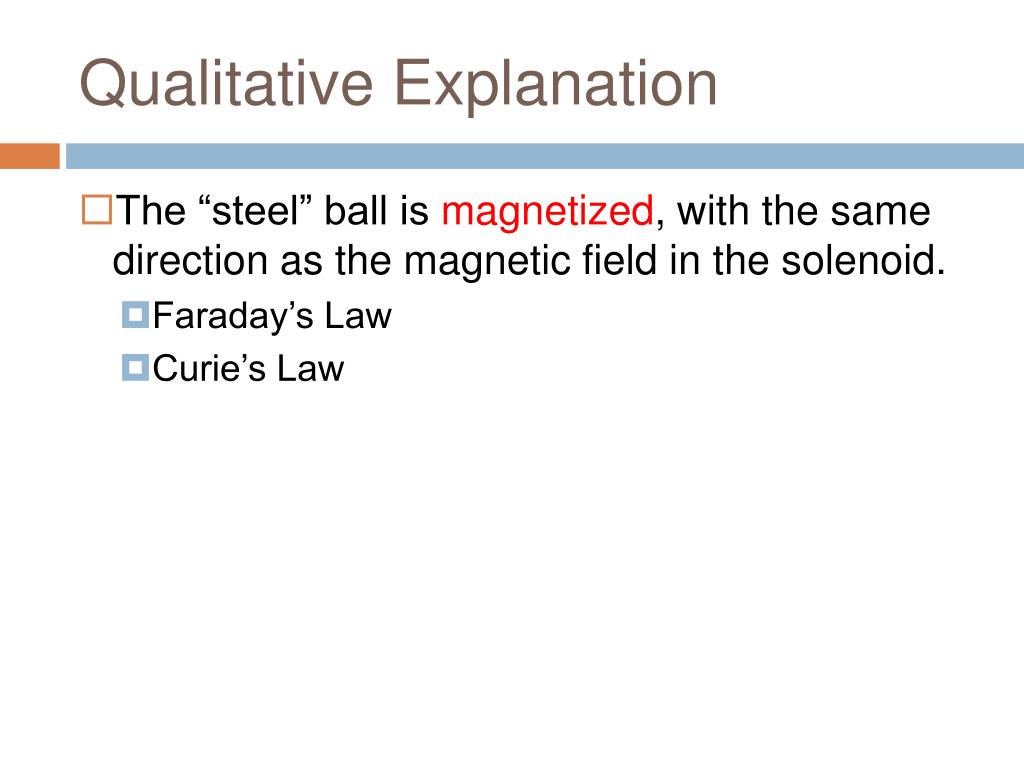 Qualitative Explanation

The “steel” ball is magnetized, with the same direction as the magnetic field in the solenoid.

Faraday’s Law

Curie’s Law